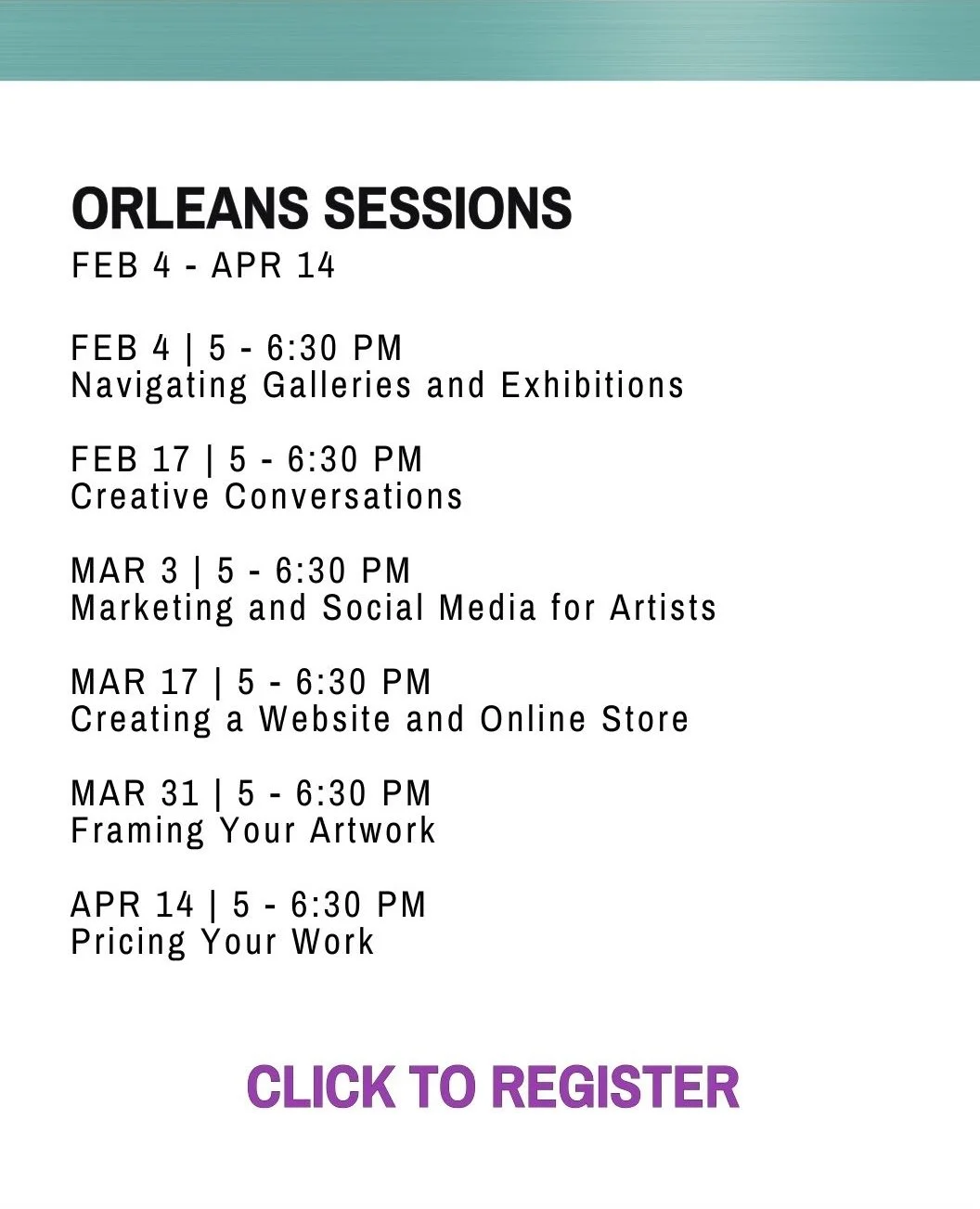 ORLEANS SESSIONS
FEB 4 - APR 14

FEB 4 | 5 - 6:30 PM
Navigating Galleries and Exhibitions

FEB 17 | 5 - 6:30 PM
Creative Conversations

MAR 3 | 5 - 6:30 PM
Marketing and Social Media for Artists

MAR 17 | 5 - 6:30 PM
Creating a Website and Online Store

MAR 31 | 5 - 6:30 PM
Framing Your Artwork

APR 14 | 5 - 6:30 PM
Pricing Your Work

CLICK TO REGISTER